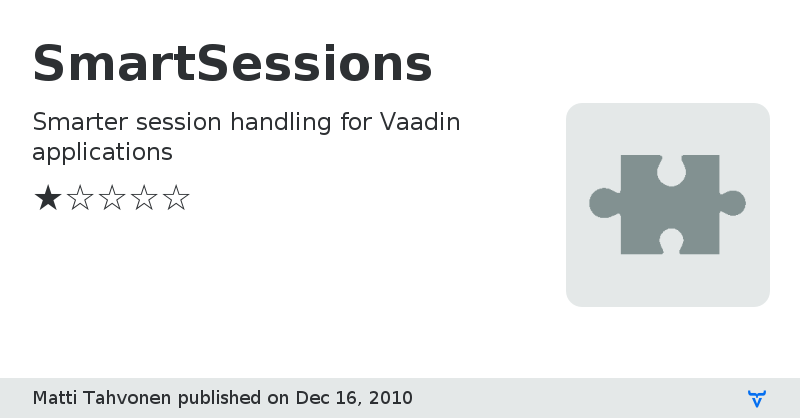 SmartSessions

Smarter session handling for Vaadin applications

★☆☆☆☆

Matti Tahvonen published on Dec 16, 2010